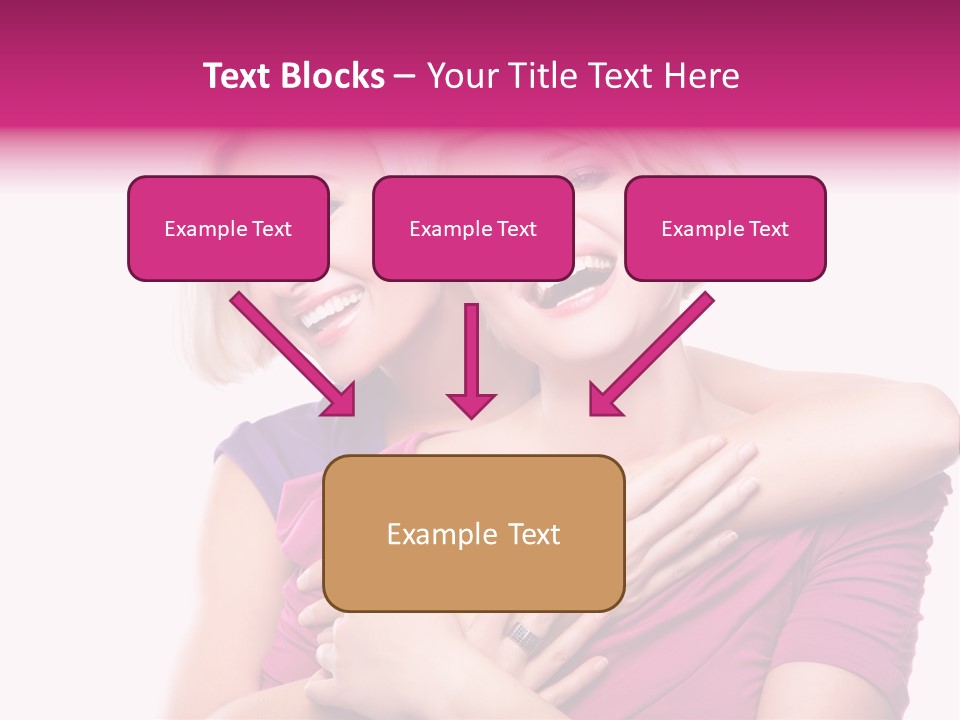 Text Blocks – Your Title Text Here

Example Text

Example Text

Example Text

Example Text